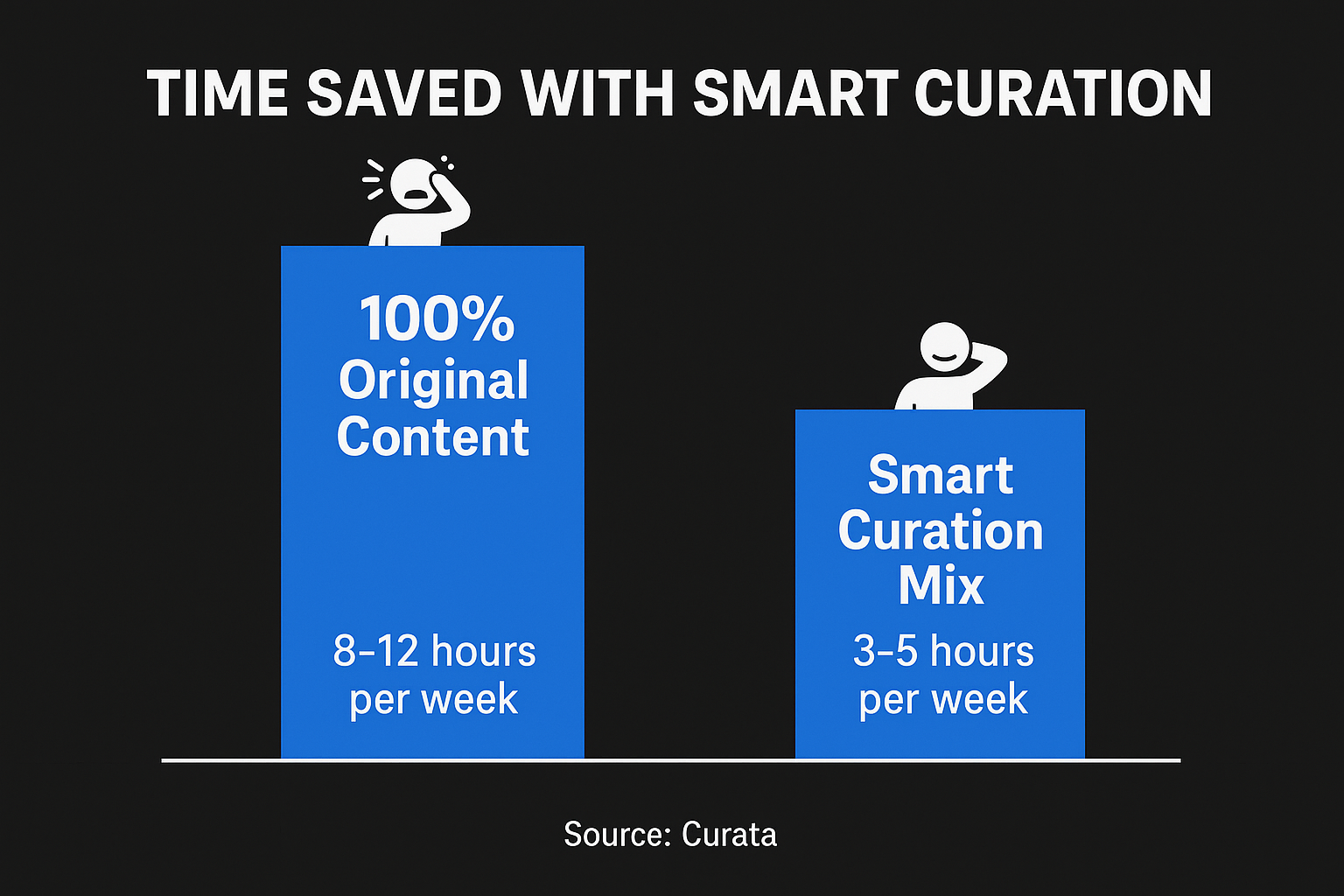 TIME SAVED WITH SMART CURATION

100% Original Content

8–12 hours per week

Smart Curation Mix

3–5 hours per week

Source: Curata